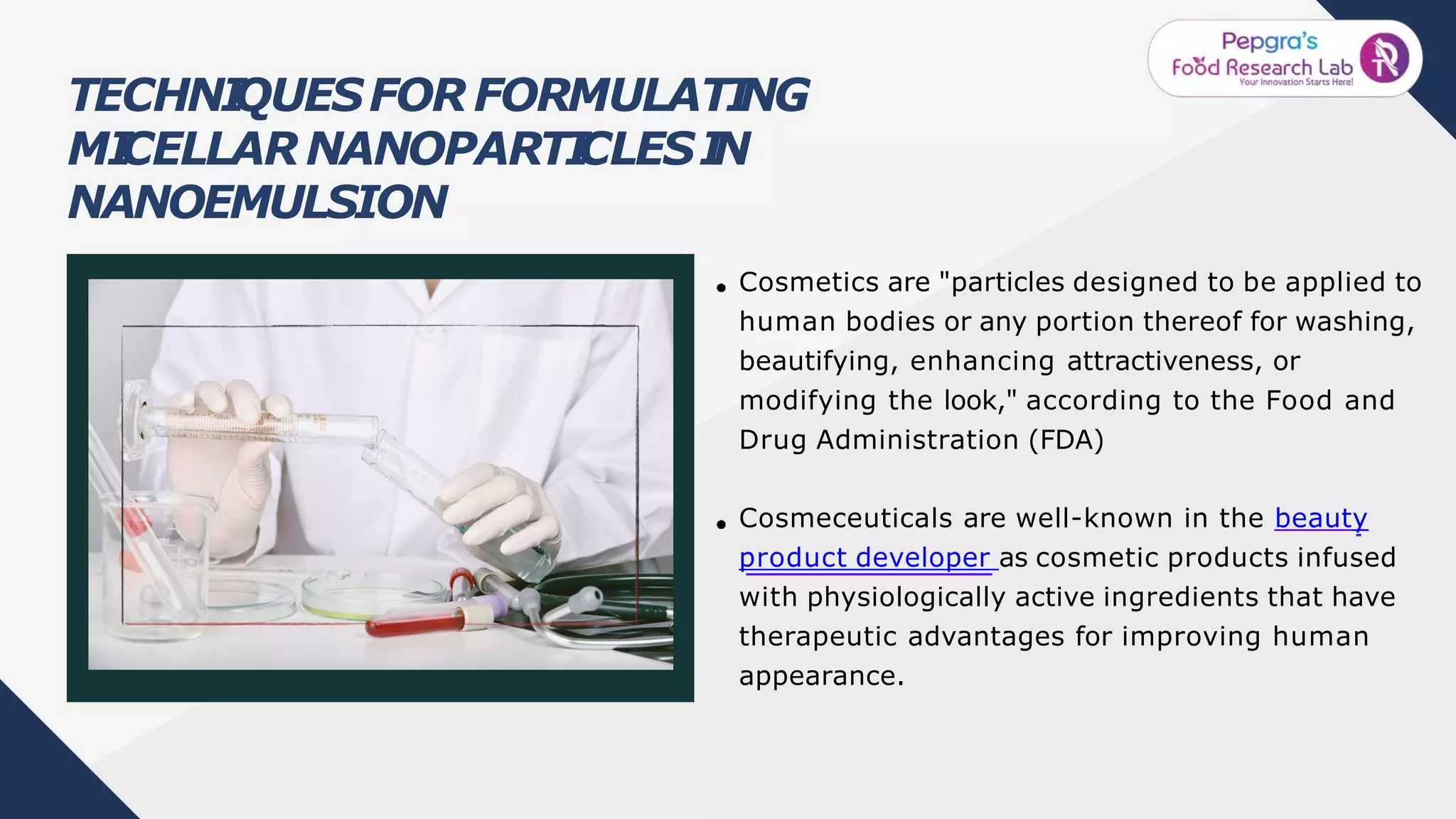 Pepgra's
Food Research Lab
Your Innovation Starts Here!

TECHNIQUES FOR FORMULATING MICELLAR NANOPARTICLES IN NANOEMULSION

• Cosmetics are "particles designed to be applied to human bodies or any portion thereof for washing, beautifying, enhancing attractiveness, or modifying the look," according to the Food and Drug Administration (FDA)

• Cosmeceuticals are well-known in the beauty product developer as cosmetic products infused with physiologically active ingredients that have therapeutic advantages for improving human appearance.